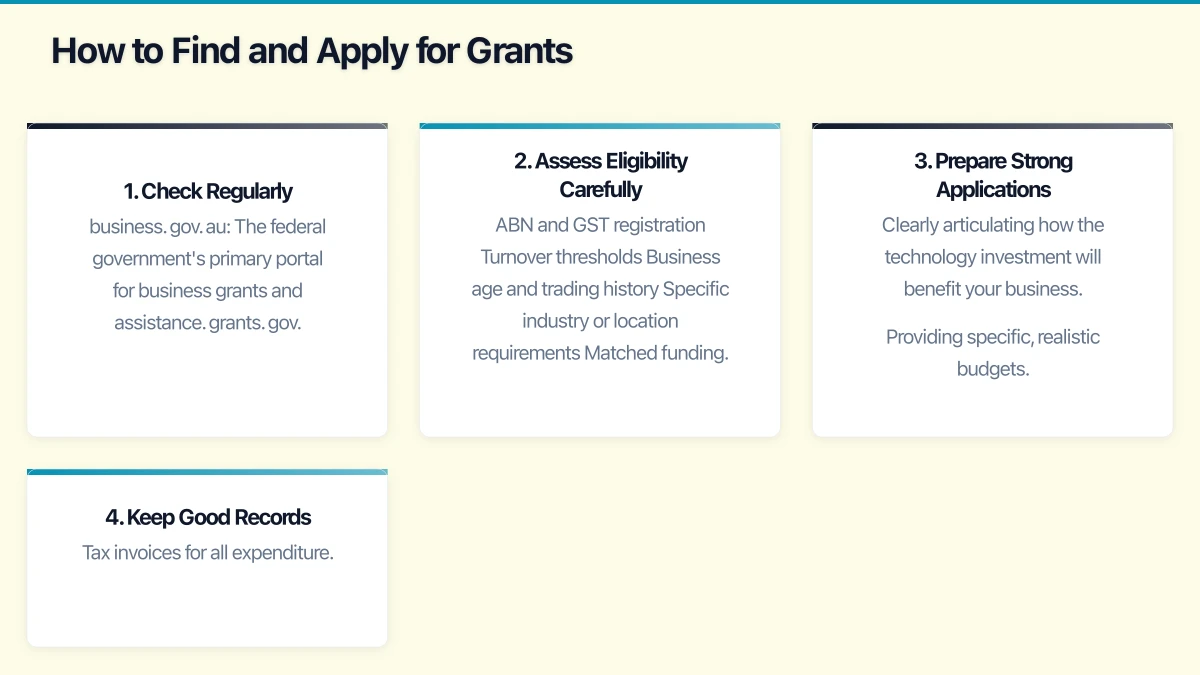 How to Find and Apply for Grants

1. Check Regularly

business. gov. au: The federal government's primary portal for business grants and assistance. grants. gov.

2. Assess Eligibility Carefully

ABN and GST registration Turnover thresholds Business age and trading history Specific industry or location requirements Matched funding.

3. Prepare Strong Applications

Clearly articulating how the technology investment will benefit your business.

Providing specific, realistic budgets.

4. Keep Good Records

Tax invoices for all expenditure.